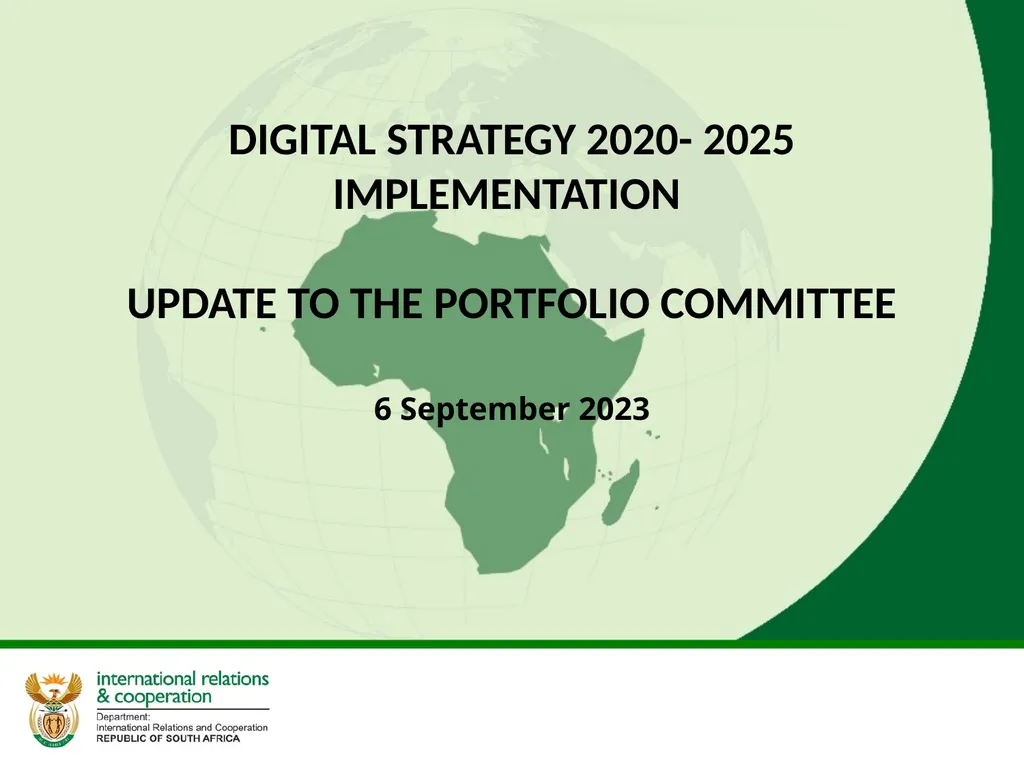 DIGITAL STRATEGY 2020- 2025 IMPLEMENTATION

UPDATE TO THE PORTFOLIO COMMITTEE

6 September 2023

international relations & cooperation

Department:
International Relations and Cooperation
REPUBLIC OF SOUTH AFRICA